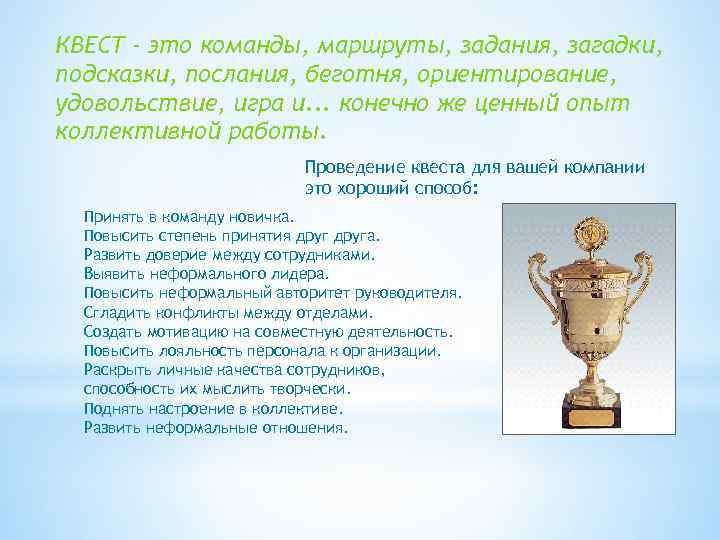 КВЕСТ - это команды, маршруты, задания, загадки, подсказки, послания, беготня, ориентирование, удовольствие, игра и... конечно же ценный опыт коллективной работы.

Проведение квеста для вашей компании это хороший способ:

Принять в команду новичка.
Повысить степень принятия друг друга.
Развить доверие между сотрудниками.
Выявить неформального лидера.
Повысить неформальный авторитет руководителя.
Сгладить конфликты между отделами.
Создать мотивацию на совместную деятельность.
Повысить лояльность персонала к организации.
Раскрыть личные качества сотрудников, способность их мыслить творчески.
Поднять настроение в коллективе.
Развить неформальные отношения.